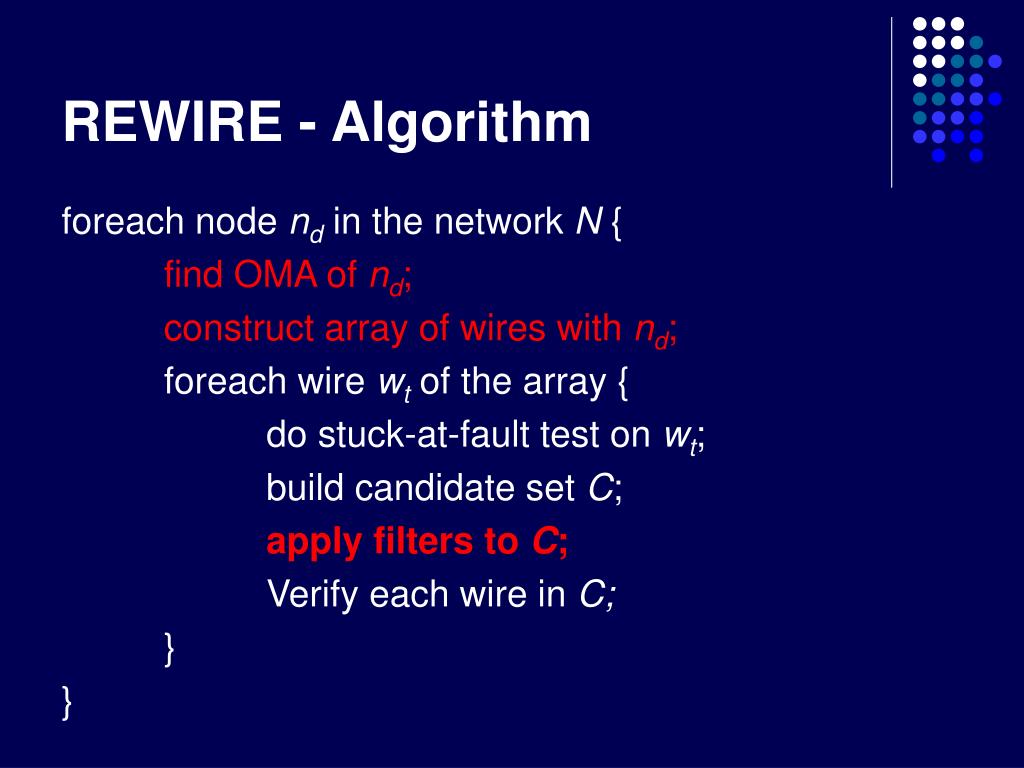 REWIRE - Algorithm

foreach node $n_d$ in the network $N$ {
find OMA of $n_d$;
construct array of wires with $n_d$;
foreach wire $w_t$ of the array {
do stuck-at-fault test on $w_t$;
build candidate set $C$;
apply filters to $C$;
Verify each wire in $C$;
}
}